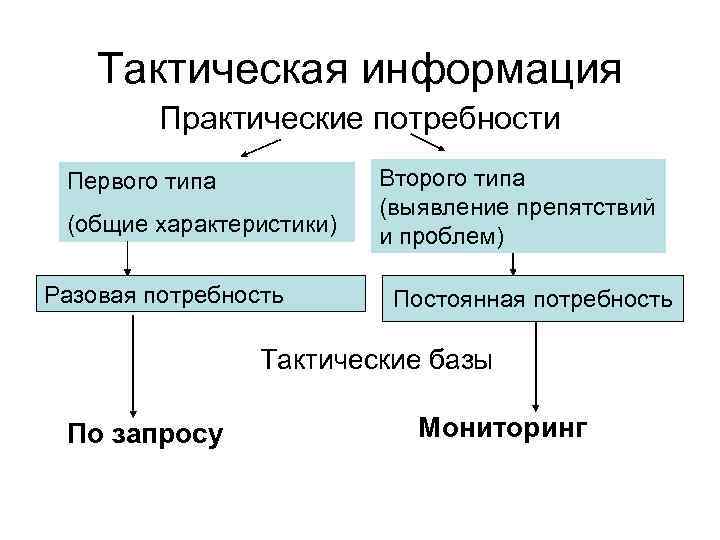 Тактическая информация

Практические потребности

Первого типа

(общие характеристики)

Второго типа

(выявление препятствий и проблем)

Разовая потребность

Постоянная потребность

Тактические базы

По запросу

Мониторинг